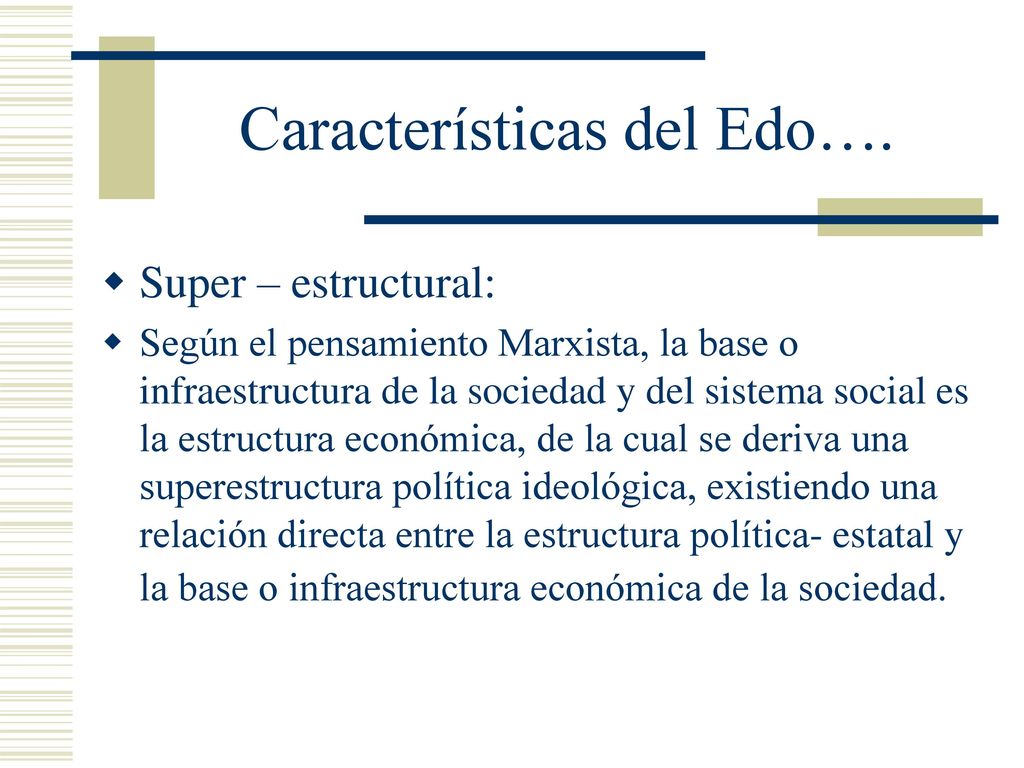 Características del Edo….

Super – estructural:

Según el pensamiento Marxista, la base o infraestructura de la sociedad y del sistema social es la estructura económica, de la cual se deriva una superestructura política ideológica, existiendo una relación directa entre la estructura política- estatal y la base o infraestructura económica de la sociedad.